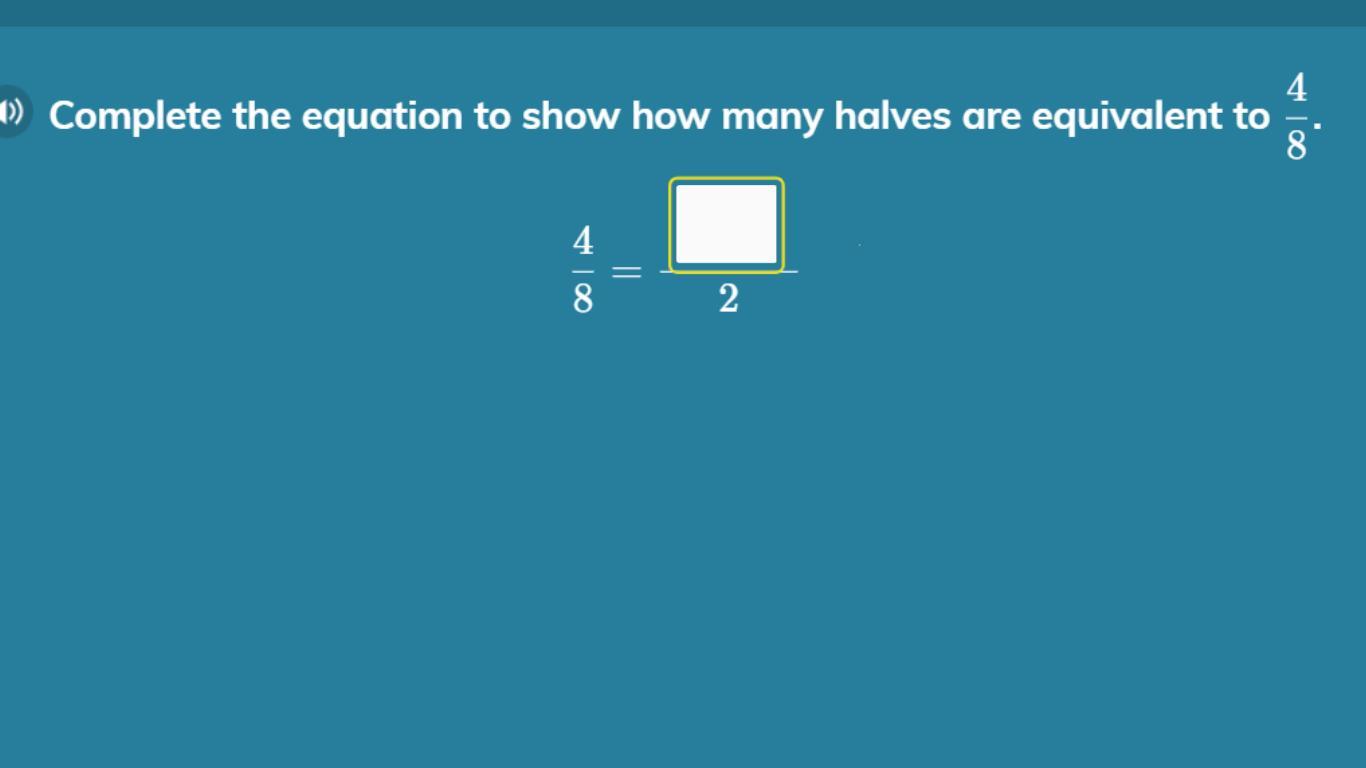 Complete the equation to show how many halves are equivalent to $\frac{4}{8}$.

$\frac{4}{8} = \frac{\square}{2}$